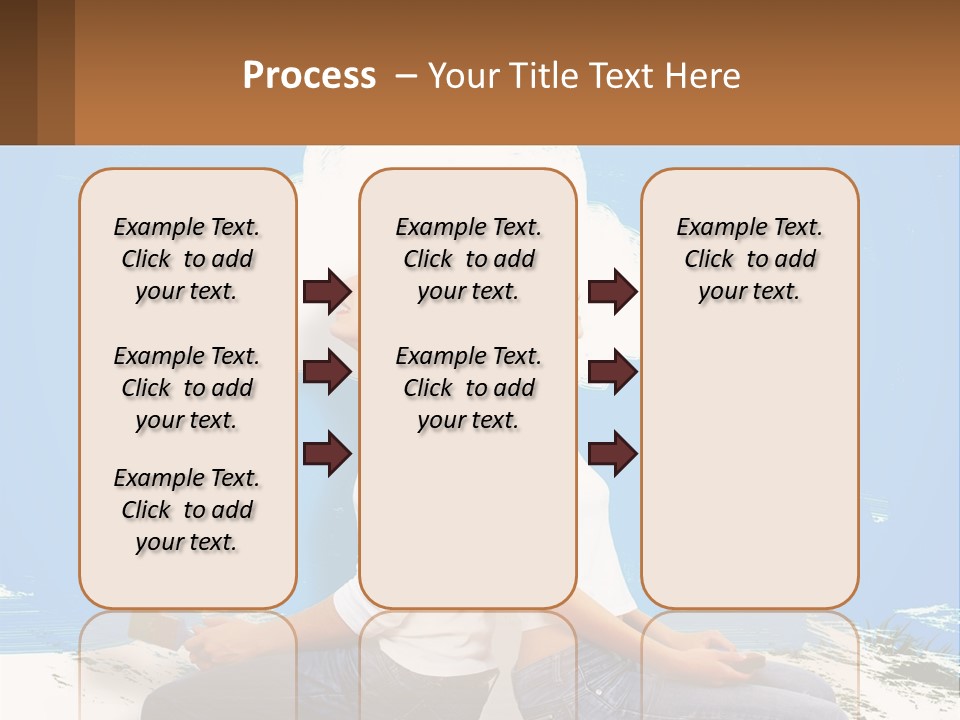 Process – Your Title Text Here

Example Text. Click to add your text.

Example Text. Click to add your text.

Example Text. Click to add your text.

Example Text. Click to add your text.

Example Text. Click to add your text.

Example Text. Click to add your text.